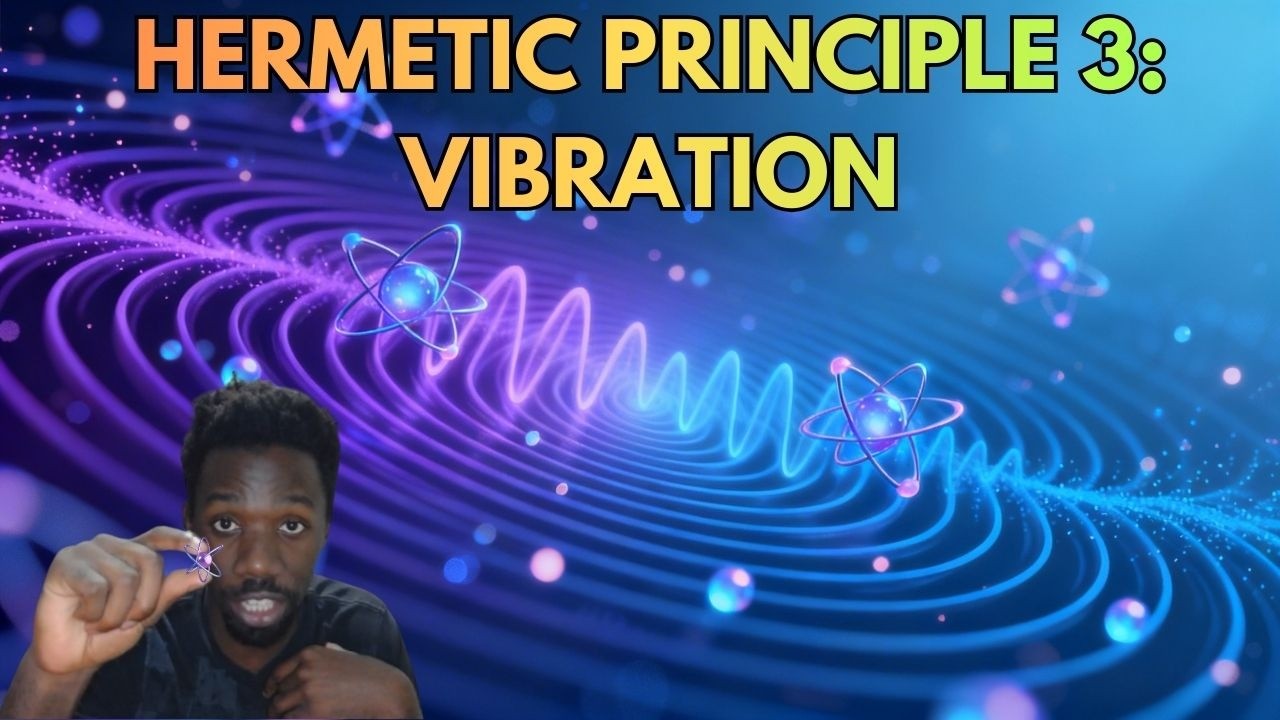 HERMETIC PRINCIPLE 3:
VIBRATION